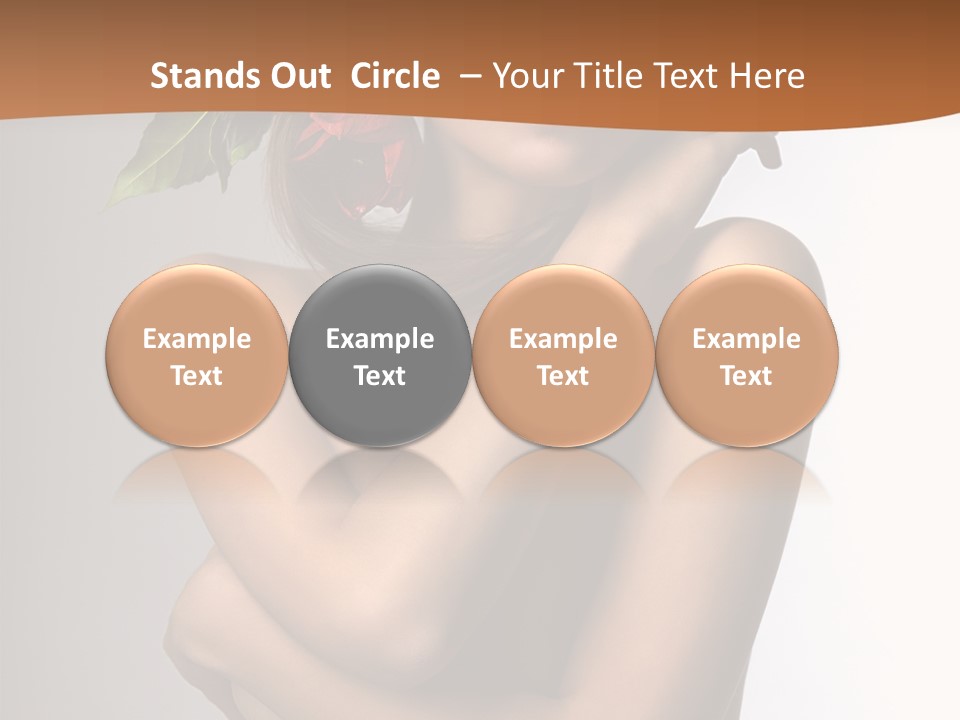 Stands Out Circle – Your Title Text Here

Example Text

Example Text

Example Text

Example Text